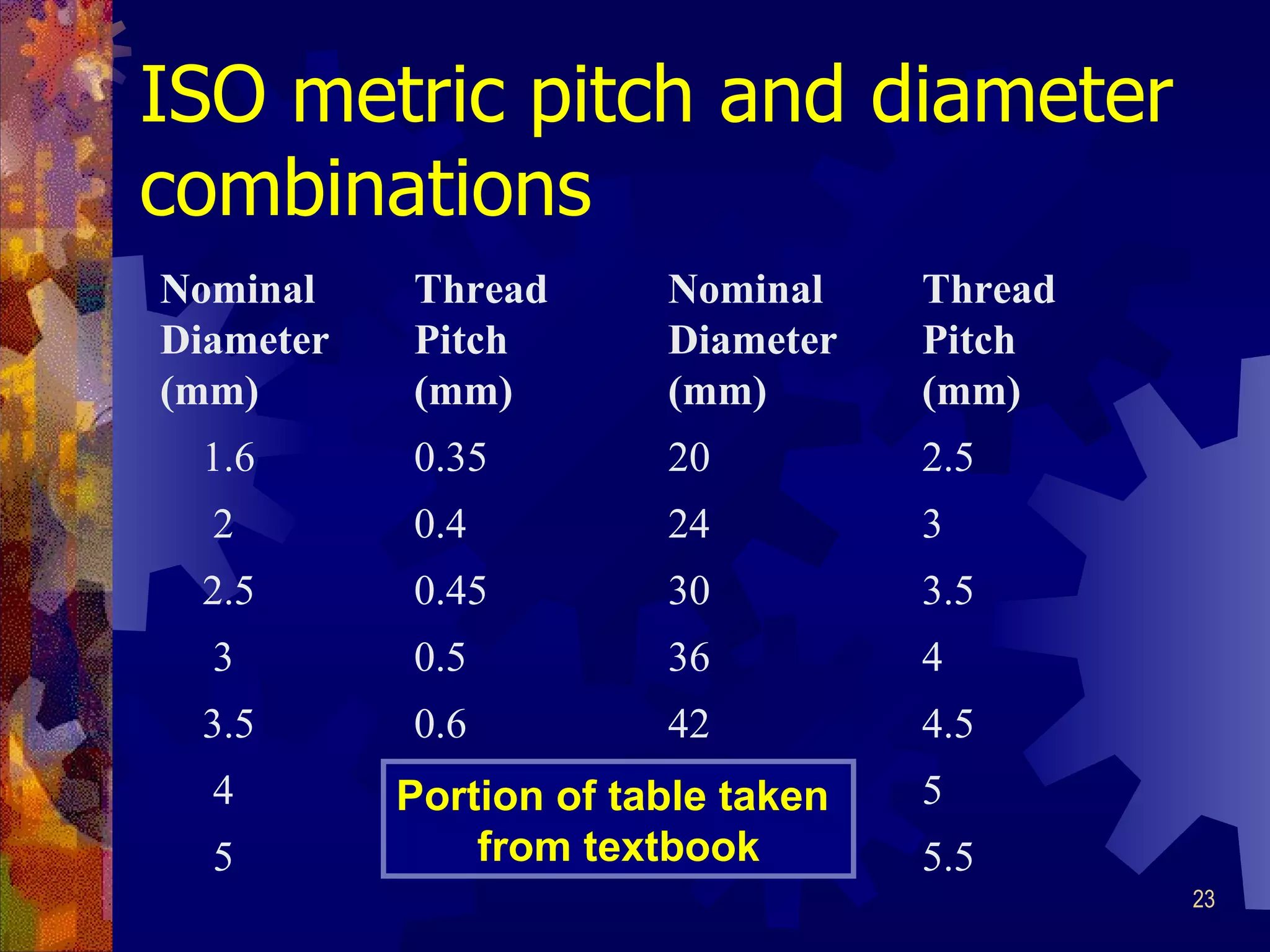 ISO metric pitch and diameter combinations

| Nominal Diameter (mm) | Thread Pitch (mm) | Nominal Diameter (mm) | Thread Pitch (mm) |
|---|---|---|---|
| 1.6 | 0.35 | 20 | 2.5 |
| 2 | 0.4 | 24 | 3 |
| 2.5 | 0.45 | 30 | 3.5 |
| 3 | 0.5 | 36 | 4 |
| 3.5 | 0.6 | 42 | 4.5 |
| 4 | | | 5 |
| 5 | | | 5.5 |

Portion of table taken from textbook

23